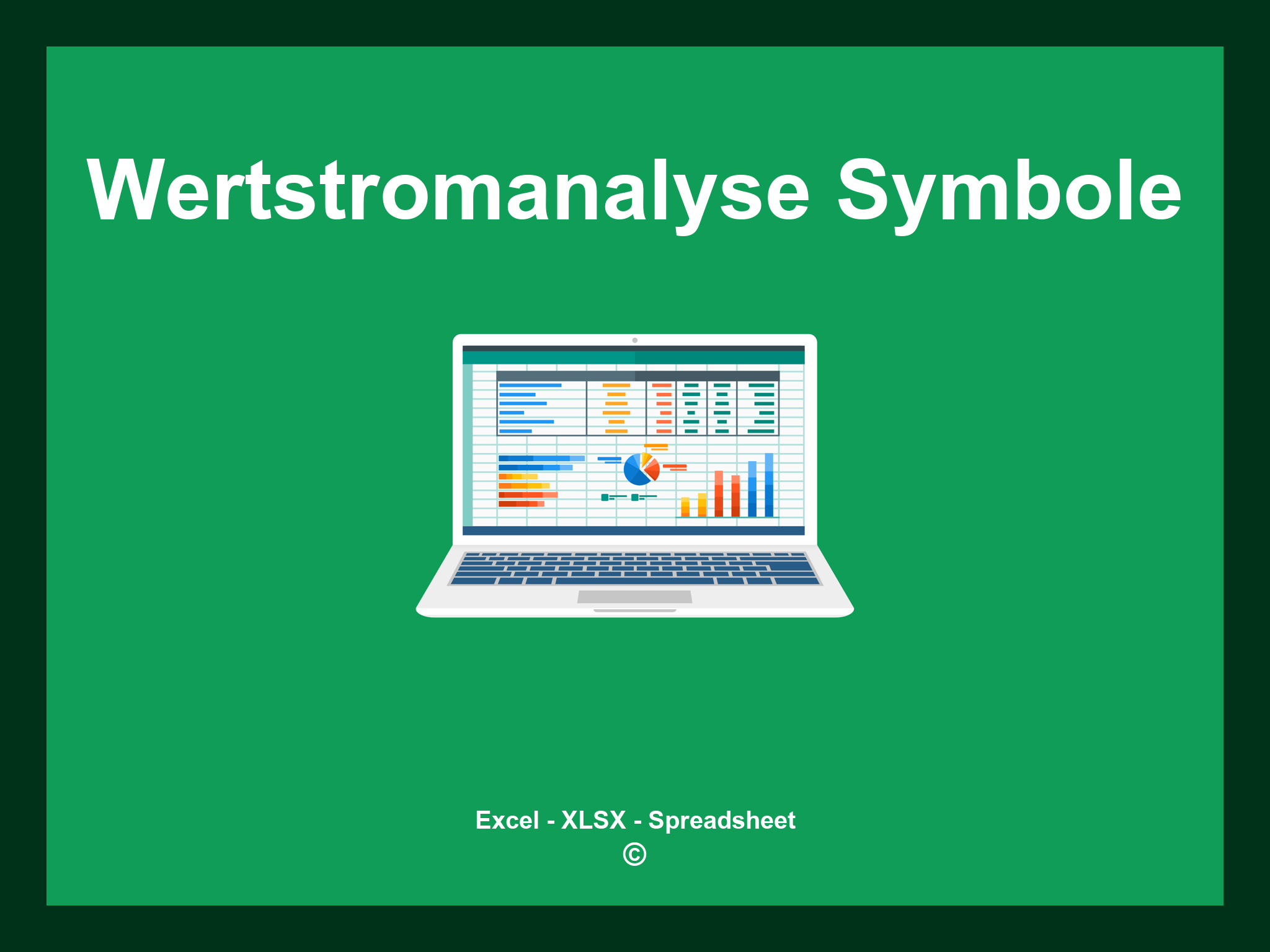 Wertstromanalyse Symbole

Excel - XLSX - Spreadsheet
©